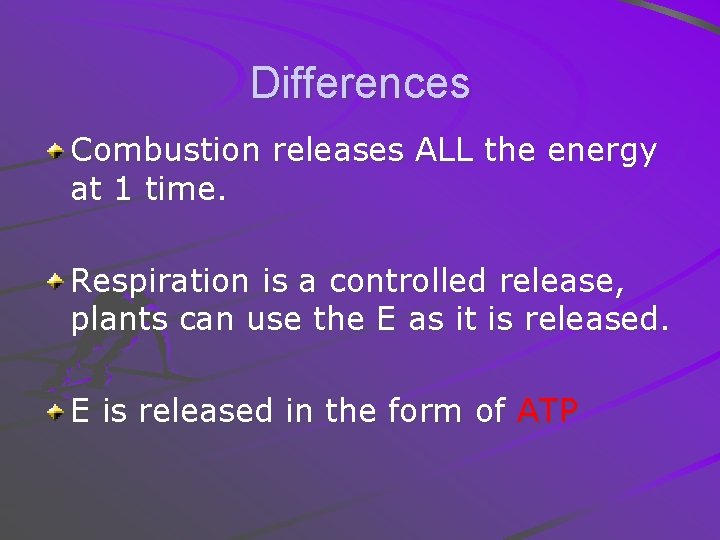 Differences

Combustion releases ALL the energy at 1 time.

Respiration is a controlled release, plants can use the E as it is released.

E is released in the form of ATP